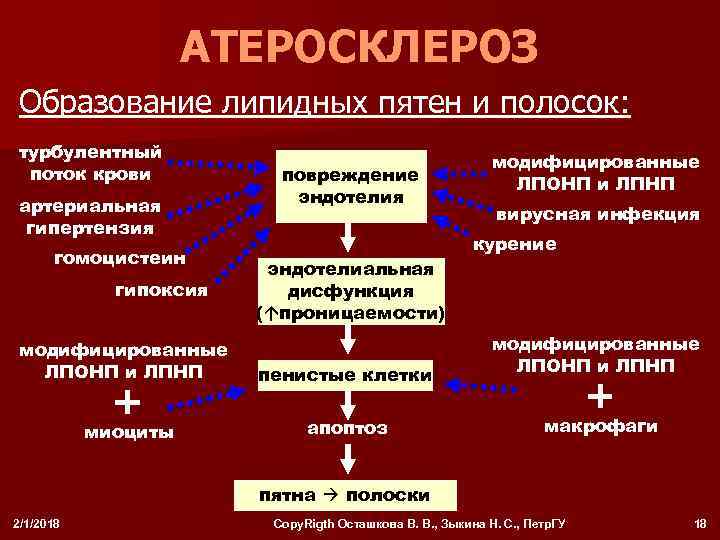 АТЕРОСКЛЕРОЗ

Образование липидных пятен и полосок:

турбулентный поток крови

артериальная гипертензия

гомоцистеин

гипоксия

повреждение эндотелия

модифицированные ЛПОНП и ЛПНП

вирусная инфекция

курение

эндотелиальная дисфункция (↑проницаемости)

модифицированные ЛПОНП и ЛПНП

+

миоциты

пенистые клетки

модифицированные ЛПОНП и ЛПНП

+

макрофаги

апоптоз

пятна → полоски

2/1/2018

CopyRigth Осташкова В. В., Зыкина Н. С., ПетрГУ

18